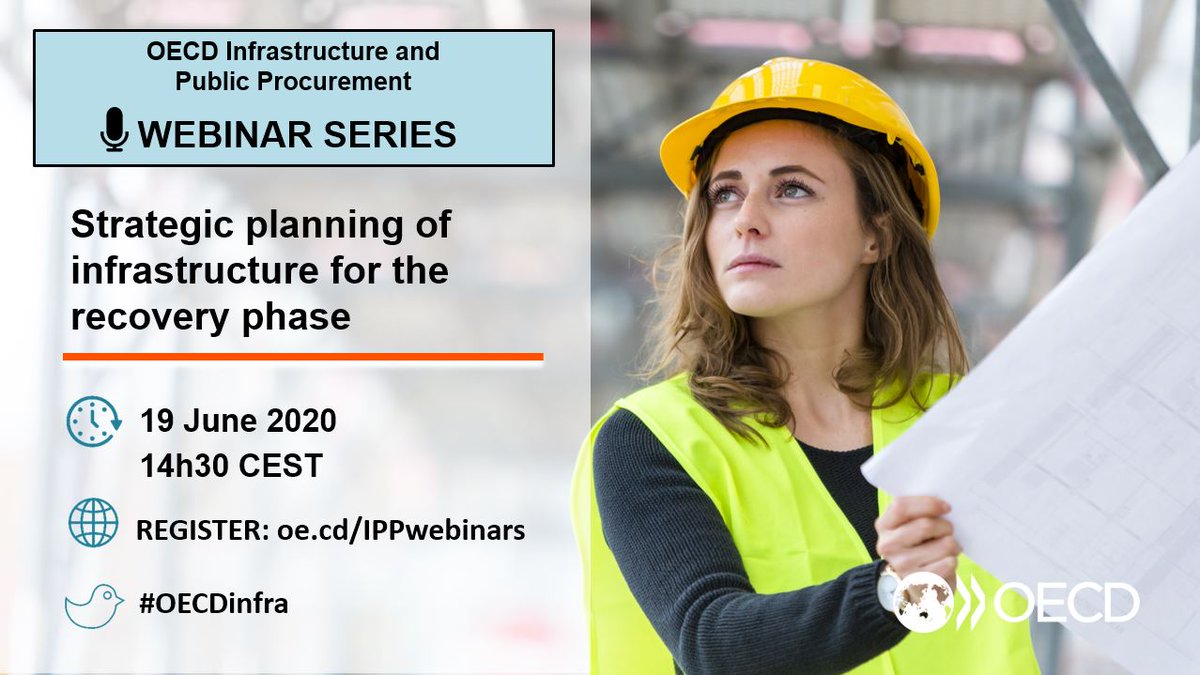 OECD Infrastructure and Public Procurement

WEBINAR SERIES

Strategic planning of infrastructure for the recovery phase

19 June 2020
14h30 CEST

REGISTER: oe.cd/IPPwebinars

#OECDinfra

OECD